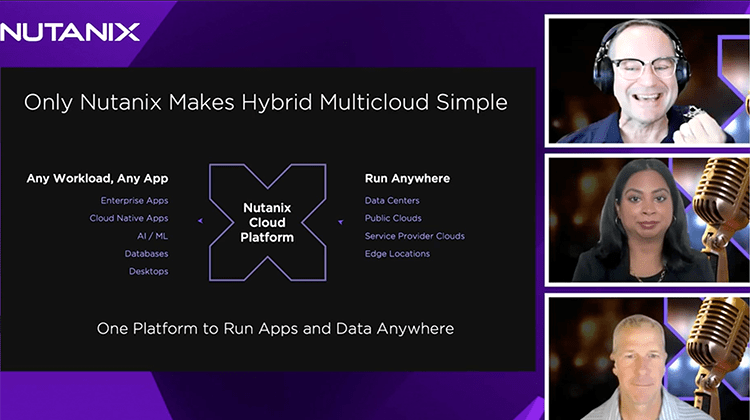 NUTANIX

Only Nutanix Makes Hybrid Multicloud Simple

Any Workload, Any App
Enterprise Apps
Cloud Native Apps
AI / ML
Databases
Desktops

Nutanix Cloud Platform

Run Anywhere
Data Centers
Public Clouds
Service Provider Clouds
Edge Locations

One Platform to Run Apps and Data Anywhere